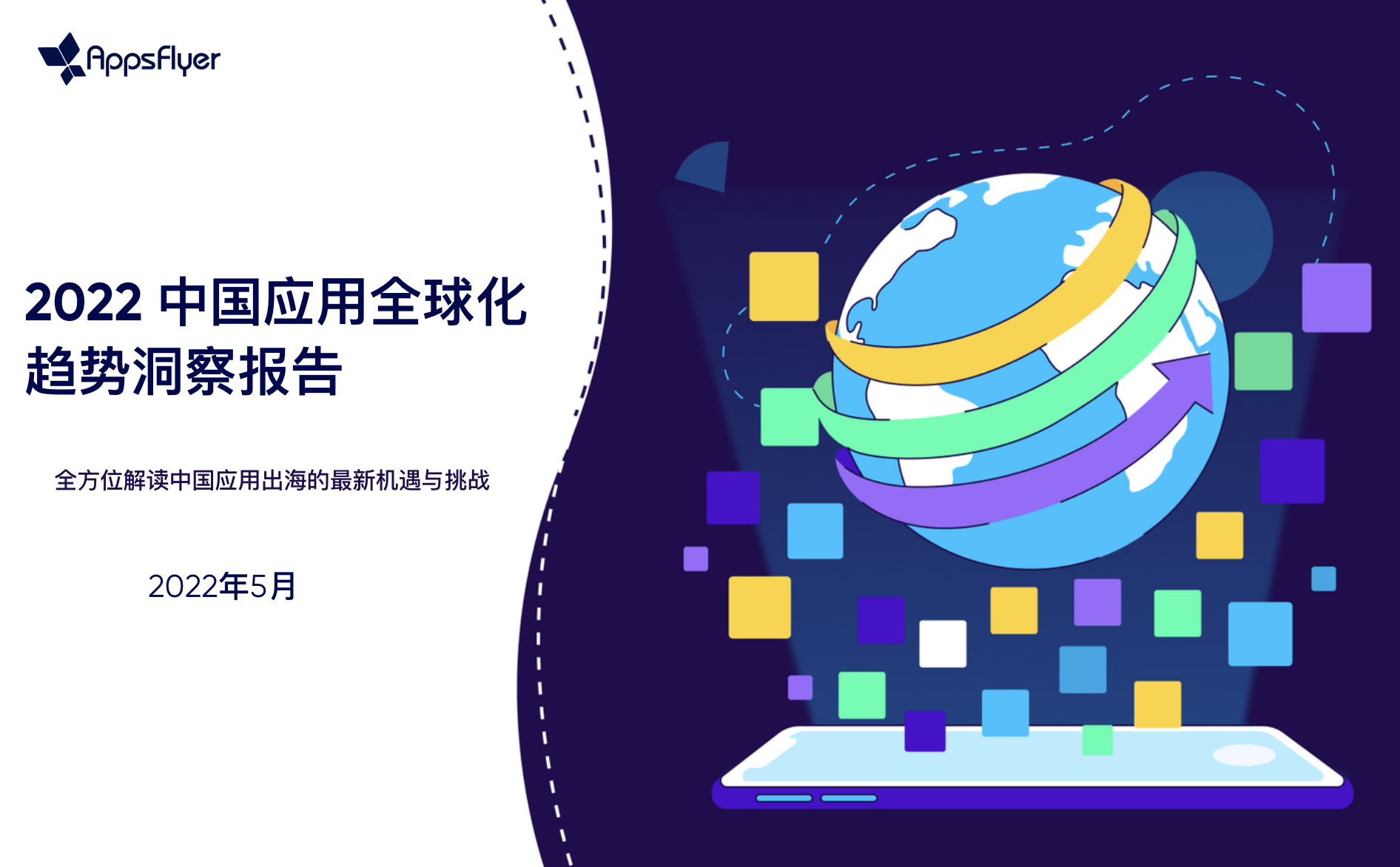 AppsFlyer

2022 中国应用全球化趋势洞察报告

全方位解读中国应用出海的最新机遇与挑战

2022年5月